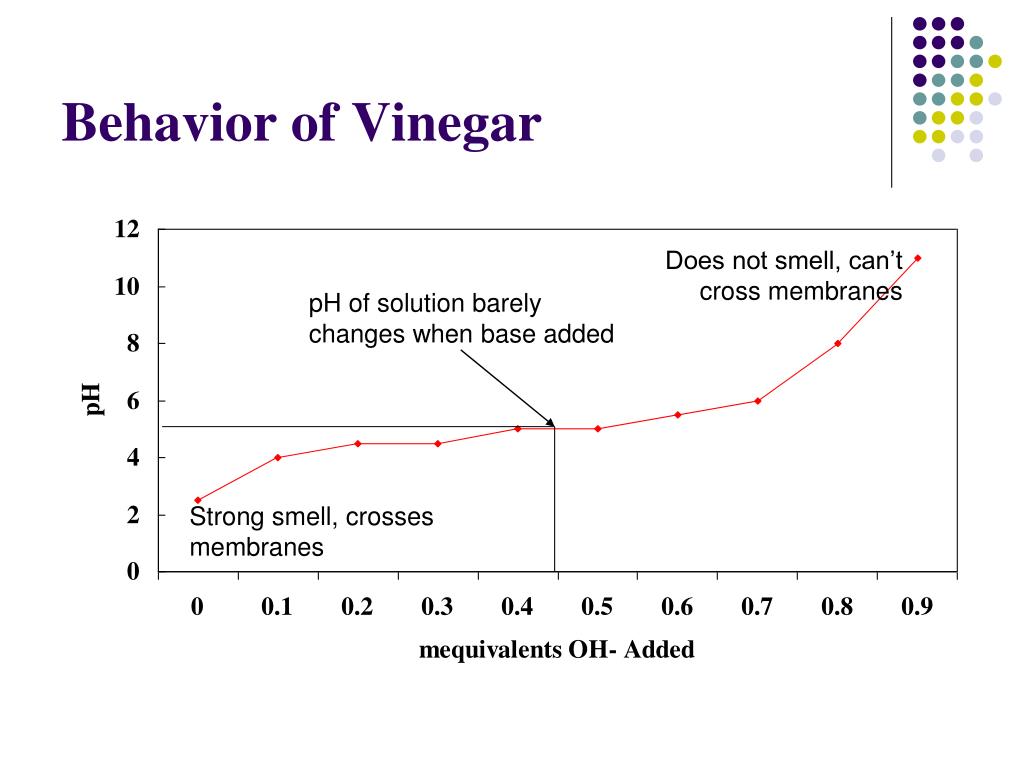 Behavior of Vinegar

12
10
8
6
4
2
0

pH

Does not smell, can't cross membranes

pH of solution barely changes when base added

Strong smell, crosses membranes

0 0.1 0.2 0.3 0.4 0.5 0.6 0.7 0.8 0.9

mequivalents OH- Added